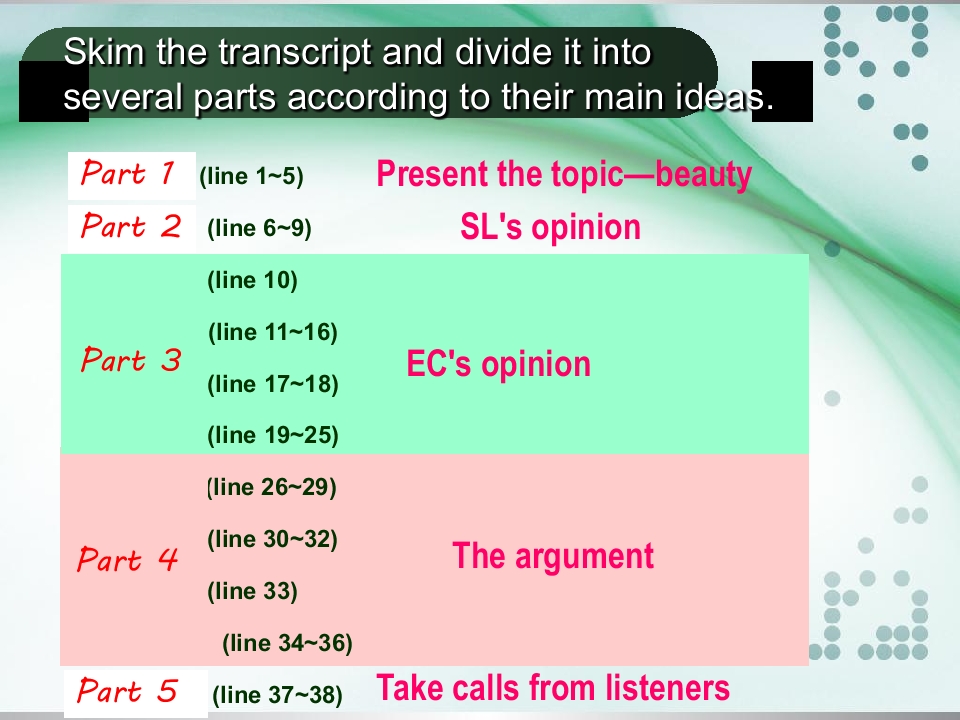 Skim the transcript and divide it into several parts according to their main ideas.

Part 1 (line 1~5) Present the topic—beauty

Part 2 (line 6~9) SL's opinion

Part 3 (line 10) (line 11~16) (line 17~18) (line 19~25) EC's opinion

Part 4 (line 26~29) (line 30~32) (line 33) (line 34~36) The argument

Part 5 (line 37~38) Take calls from listeners